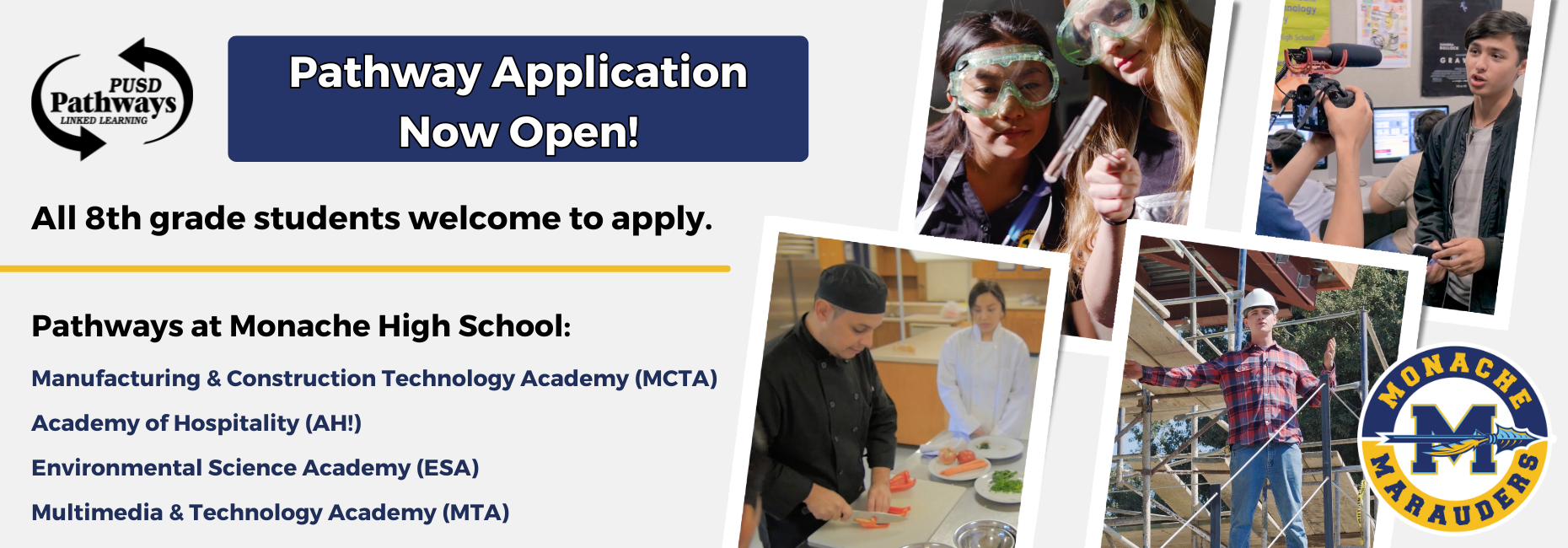 PUSD
Pathways
LINKED LEARNING

Pathway Application Now Open!

All 8th grade students welcome to apply.

Pathways at Monache High School:

Manufacturing & Construction Technology Academy (MCTA)

Academy of Hospitality (AH!)

Environmental Science Academy (ESA)

Multimedia & Technology Academy (MTA)

MONACHE
M
MARAUDERS